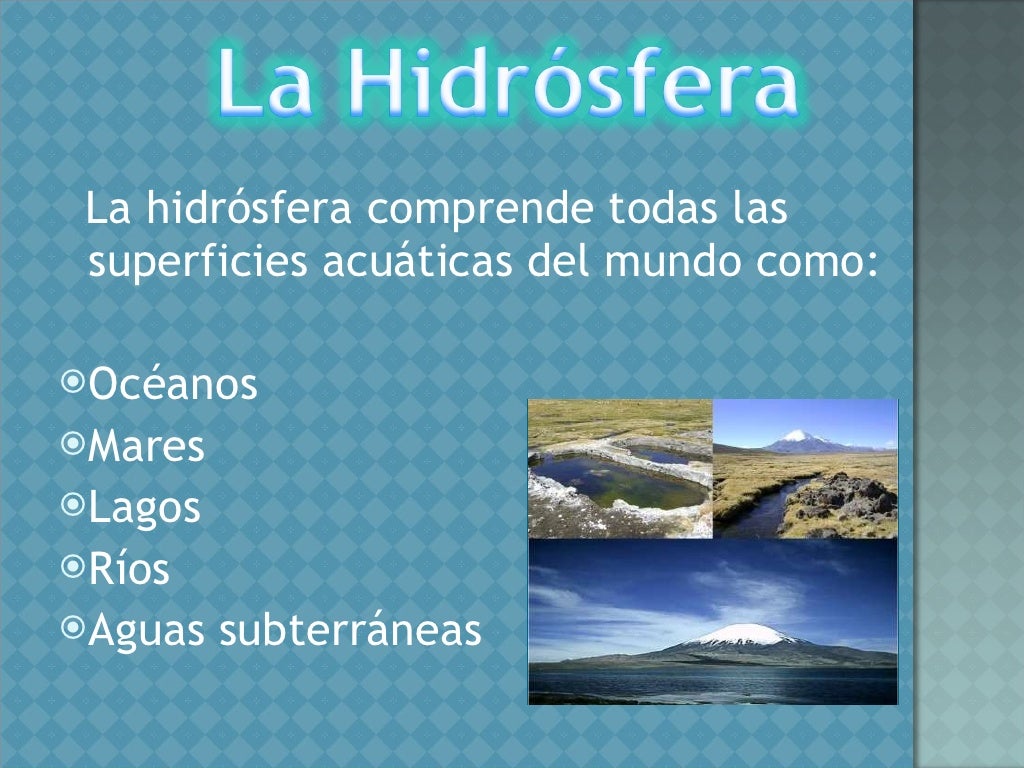 La Hidrósfera

La hidrósfera comprende todas las superficies acuáticas del mundo como:

Océanos
Mares
Lagos
Ríos
Aguas subterráneas